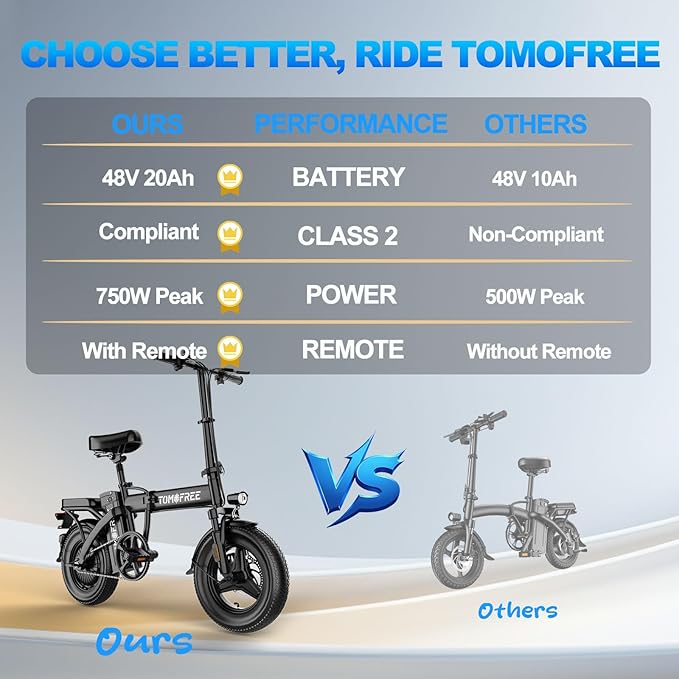 CHOOSE BETTER, RIDE TOMOFREE

| OURS | PERFORMANCE | OTHERS |
|---|---|---|
| 48V 20Ah | BATTERY | 48V 10Ah |
| Compliant | CLASS 2 | Non-Compliant |
| 750W Peak | POWER | 500W Peak |
| With Remote | REMOTE | Without Remote |

TOMOFREE

VS

Ours

Others